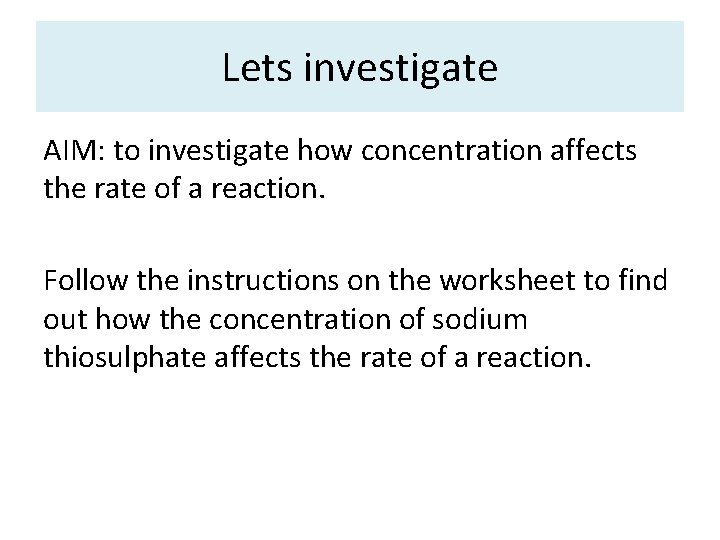 Lets investigate

AIM: to investigate how concentration affects the rate of a reaction.

Follow the instructions on the worksheet to find out how the concentration of sodium thiosulphate affects the rate of a reaction.